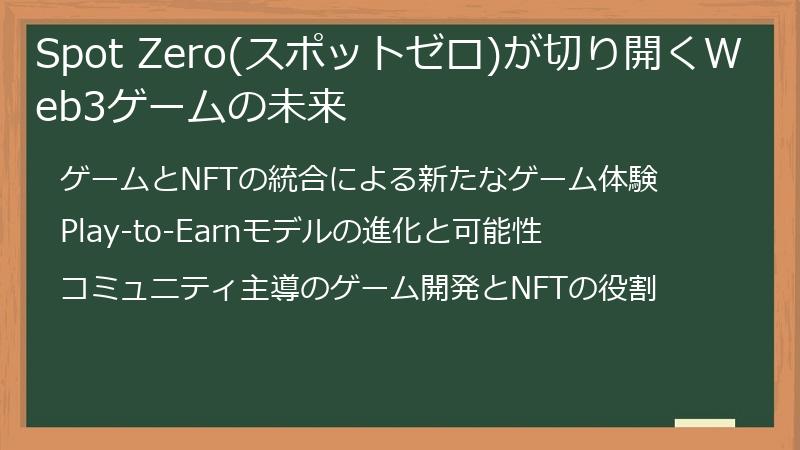 Spot Zero(スポットゼロ)が切り開くWeb3ゲームの未来

ゲームとNFTの統合による新たなゲーム体験

Play-to-Earnモデルの進化と可能性

コミュニティ主導のゲーム開発とNFTの役割